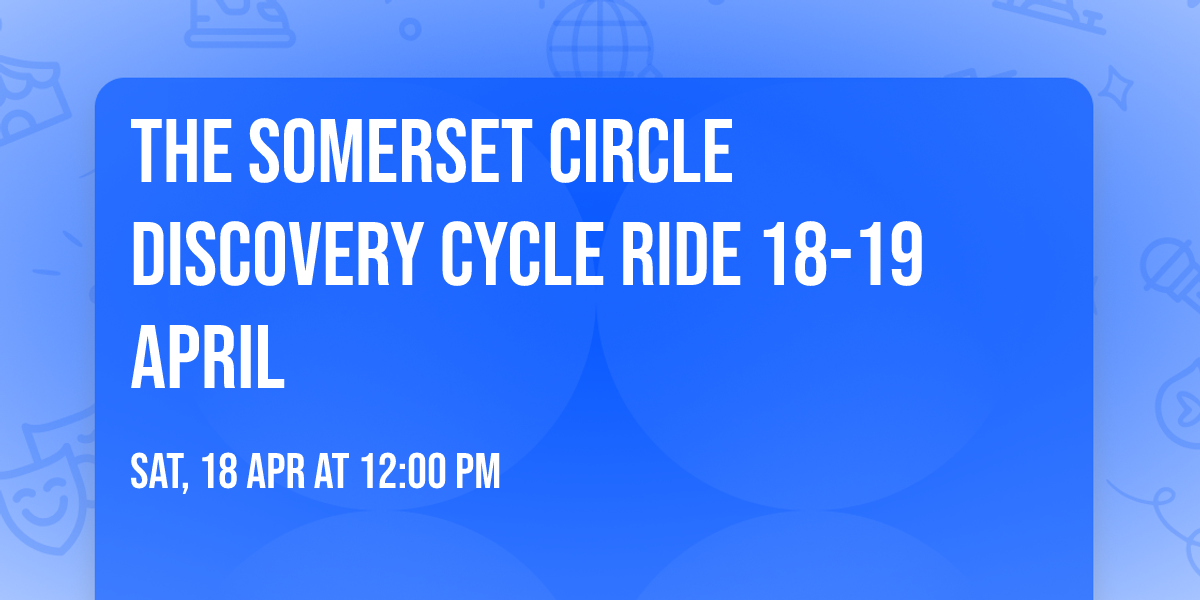 THE SOMERSET CIRCLE DISCOVERY CYCLE RIDE 18-19 APRIL

SAT, 18 APR AT 12:00 PM